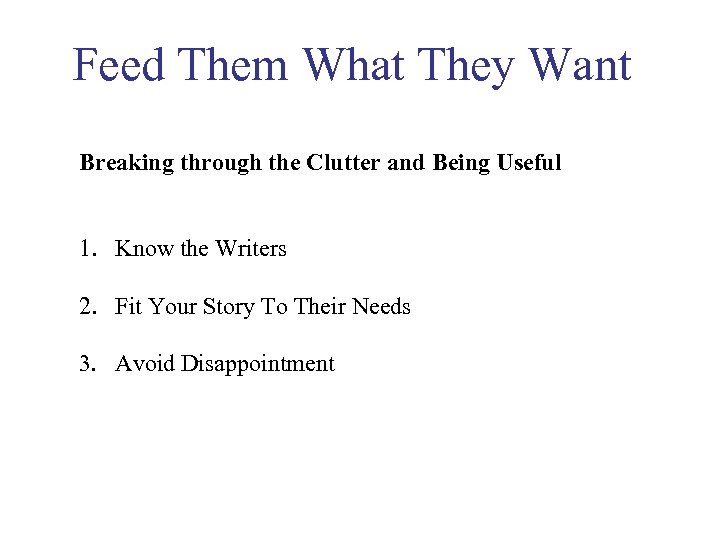 Feed Them What They Want

Breaking through the Clutter and Being Useful

1. Know the Writers

2. Fit Your Story To Their Needs

3. Avoid Disappointment